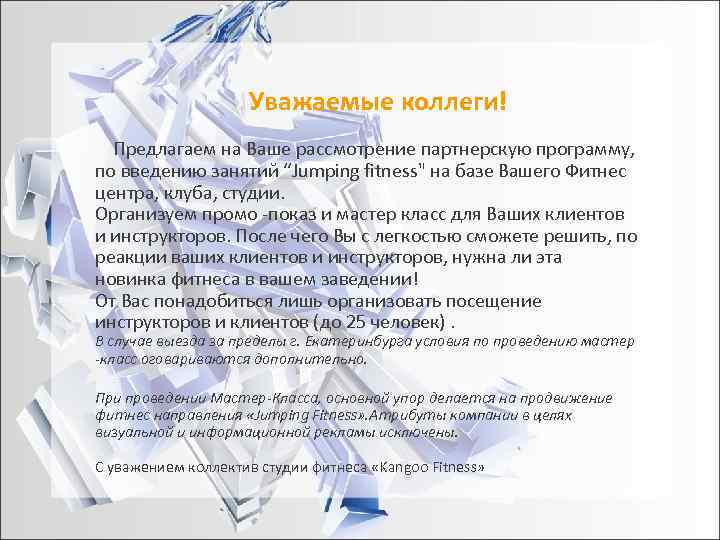 Уважаемые коллеги!

Предлагаем на Ваше рассмотрение партнерскую программу, по введению занятий “Jumping fitness" на базе Вашего Фитнес центра, клуба, студии.
Организуем промо -показ и мастер класс для Ваших клиентов и инструкторов. После чего Вы с легкостью сможете решить, по реакции ваших клиентов и инструкторов, нужна ли эта новинка фитнеса в вашем заведении!
От Вас понадобиться лишь организовать посещение инструкторов и клиентов (до 25 человек) .
В случае выезда за пределы г. Екатеринбурга условия по проведению мастер -класс оговариваются дополнительно.

При проведении Мастер-Класса, основной упор делается на продвижение фитнес направления «Jumping Fitness».Атрибуты компании в целях визуальной и информационной рекламы исключены.

С уважением коллектив студии фитнеса «Kangoo Fitness»